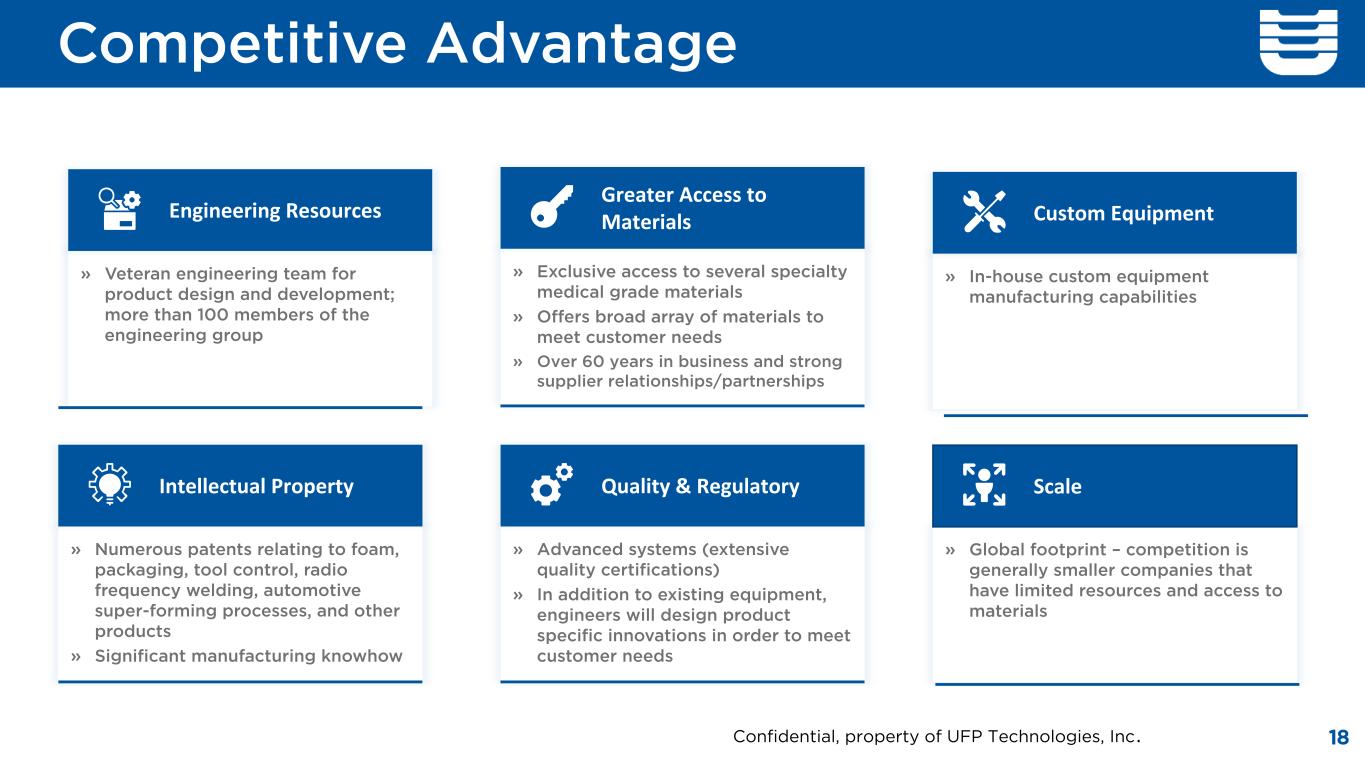 Competitive Advantage

Engineering Resources

» Veteran engineering team for product design and development; more than 100 members of the engineering group

Greater Access to Materials

» Exclusive access to several specialty medical grade materials
» Offers broad array of materials to meet customer needs
» Over 60 years in business and strong supplier relationships/partnerships

Custom Equipment

» In-house custom equipment manufacturing capabilities

Intellectual Property

» Numerous patents relating to foam, packaging, tool control, radio frequency welding, automotive super-forming processes, and other products
» Significant manufacturing knowhow

Quality & Regulatory

» Advanced systems (extensive quality certifications)
» In addition to existing equipment, engineers will design product specific innovations in order to meet customer needs

Scale

» Global footprint – competition is generally smaller companies that have limited resources and access to materials

Confidential, property of UFP Technologies, Inc. 18